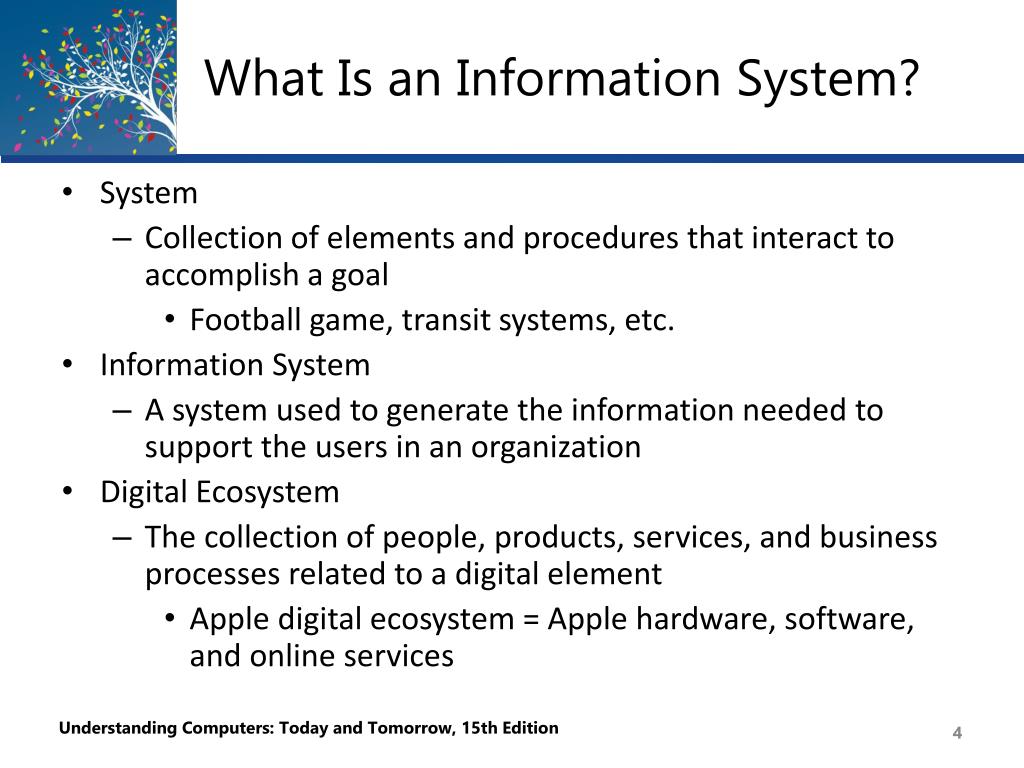 What Is an Information System?

• System
 – Collection of elements and procedures that interact to accomplish a goal
  • Football game, transit systems, etc.
• Information System
 – A system used to generate the information needed to support the users in an organization
• Digital Ecosystem
 – The collection of people, products, services, and business processes related to a digital element
  • Apple digital ecosystem = Apple hardware, software, and online services

Understanding Computers: Today and Tomorrow, 15th Edition

4